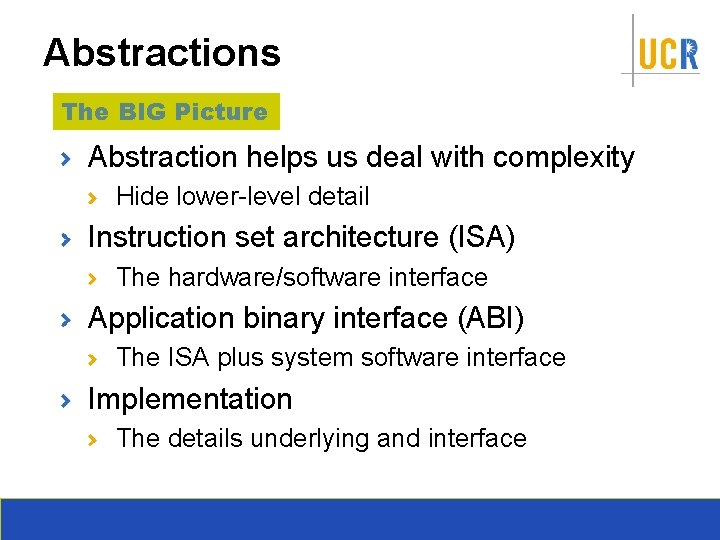 Abstractions

UCR

The BIG Picture

› Abstraction helps us deal with complexity
  › Hide lower-level detail
› Instruction set architecture (ISA)
  › The hardware/software interface
› Application binary interface (ABI)
  › The ISA plus system software interface
› Implementation
  › The details underlying and interface